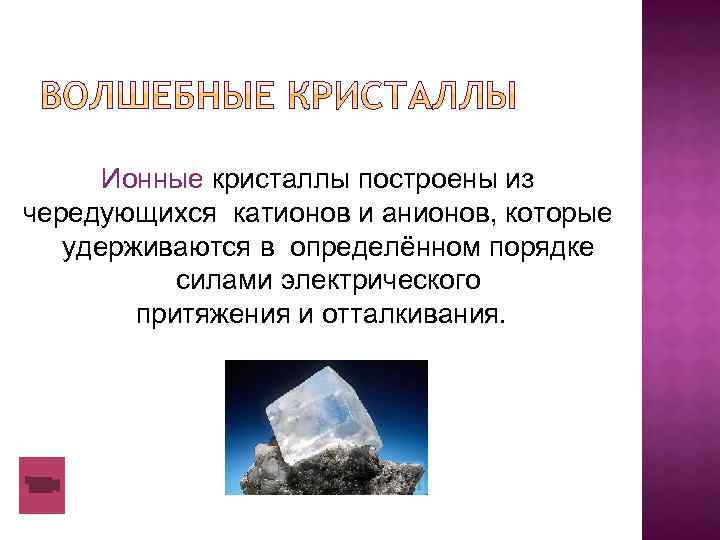 ВОЛШЕБНЫЕ КРИСТАЛЛЫ

Ионные кристаллы построены из чередующихся катионов и анионов, которые удерживаются в определённом порядке силами электрического притяжения и отталкивания.